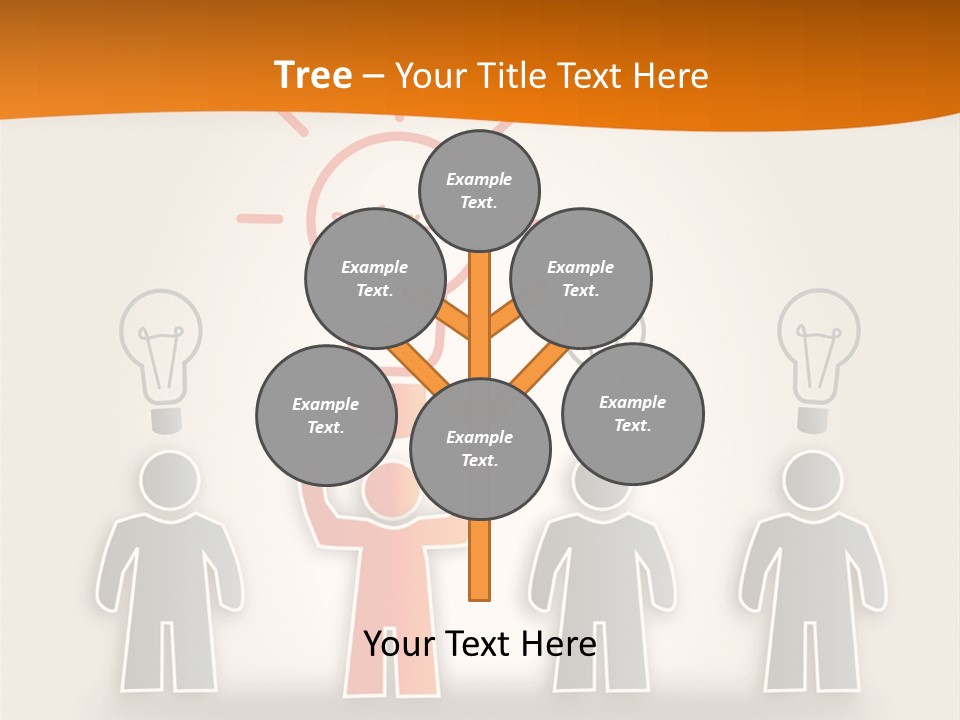 Tree – Your Title Text Here

Example Text.

Example Text.

Example Text.

Example Text.

Example Text.

Example Text.

Your Text Here